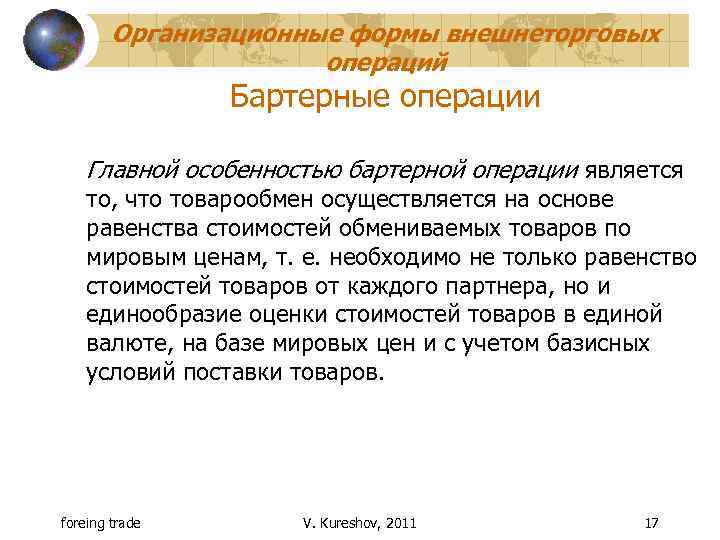 Организационные формы внешнеторговых операций
Бартерные операции

Главной особенностью бартерной операции является то, что товарообмен осуществляется на основе равенства стоимостей обмениваемых товаров по мировым ценам, т. е. необходимо не только равенство стоимостей товаров от каждого партнера, но и единообразие оценки стоимостей товаров в единой валюте, на базе мировых цен и с учетом базисных условий поставки товаров.

foreing trade
V. Kureshov, 2011
17